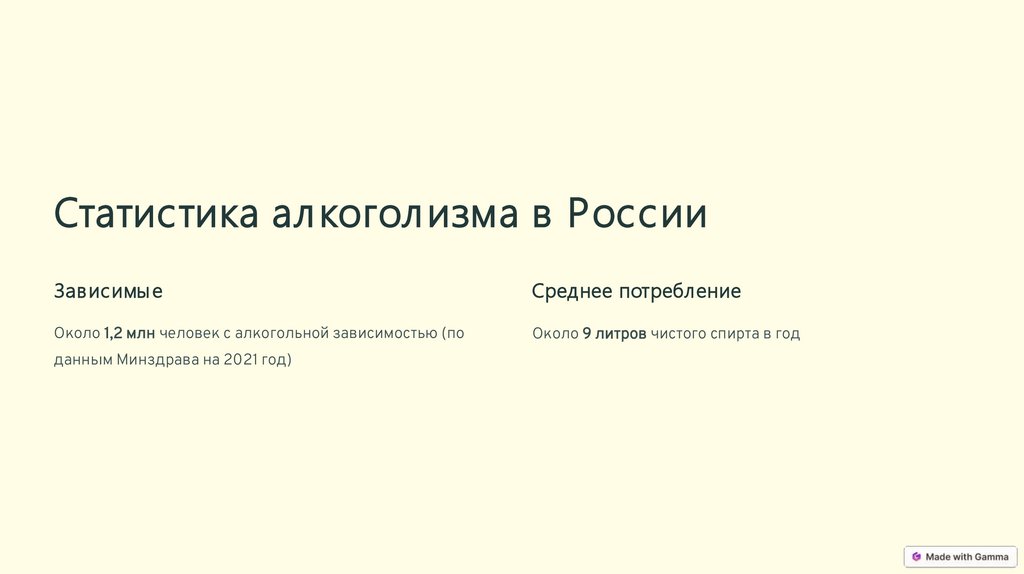 Статистика алкоголизма в России

Зависимые

Около 1,2 млн человек с алкогольной зависимостью (по данным Минздрава на 2021 год)

Среднее потребление

Около 9 литров чистого спирта в год

Made with Gamma